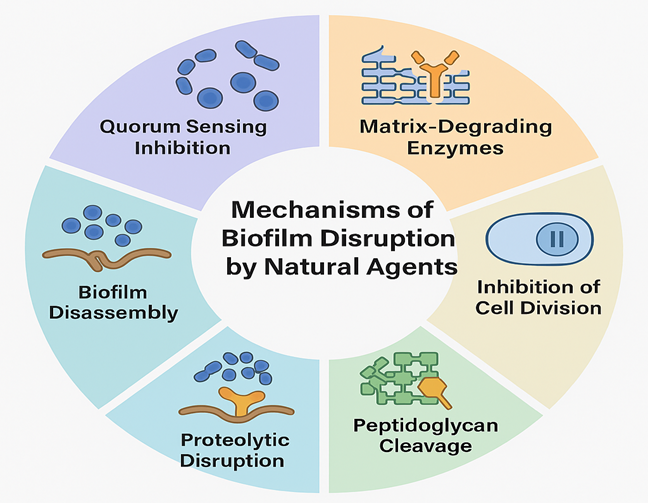 Mechanisms of Biofilm Disruption by Natural Agents

Quorum Sensing Inhibition

Matrix-Degrading Enzymes

Inhibition of Cell Division

Peptidoglycan Cleavage

Proteolytic Disruption

Biofilm Disassembly